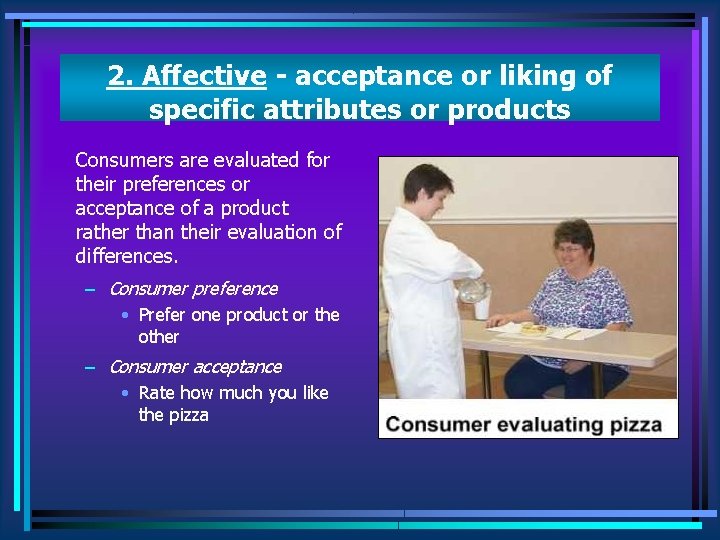 2. Affective - acceptance or liking of specific attributes or products

Consumers are evaluated for their preferences or acceptance of a product rather than their evaluation of differences.

– Consumer preference
 • Prefer one product or the other
– Consumer acceptance
 • Rate how much you like the pizza

Consumer evaluating pizza